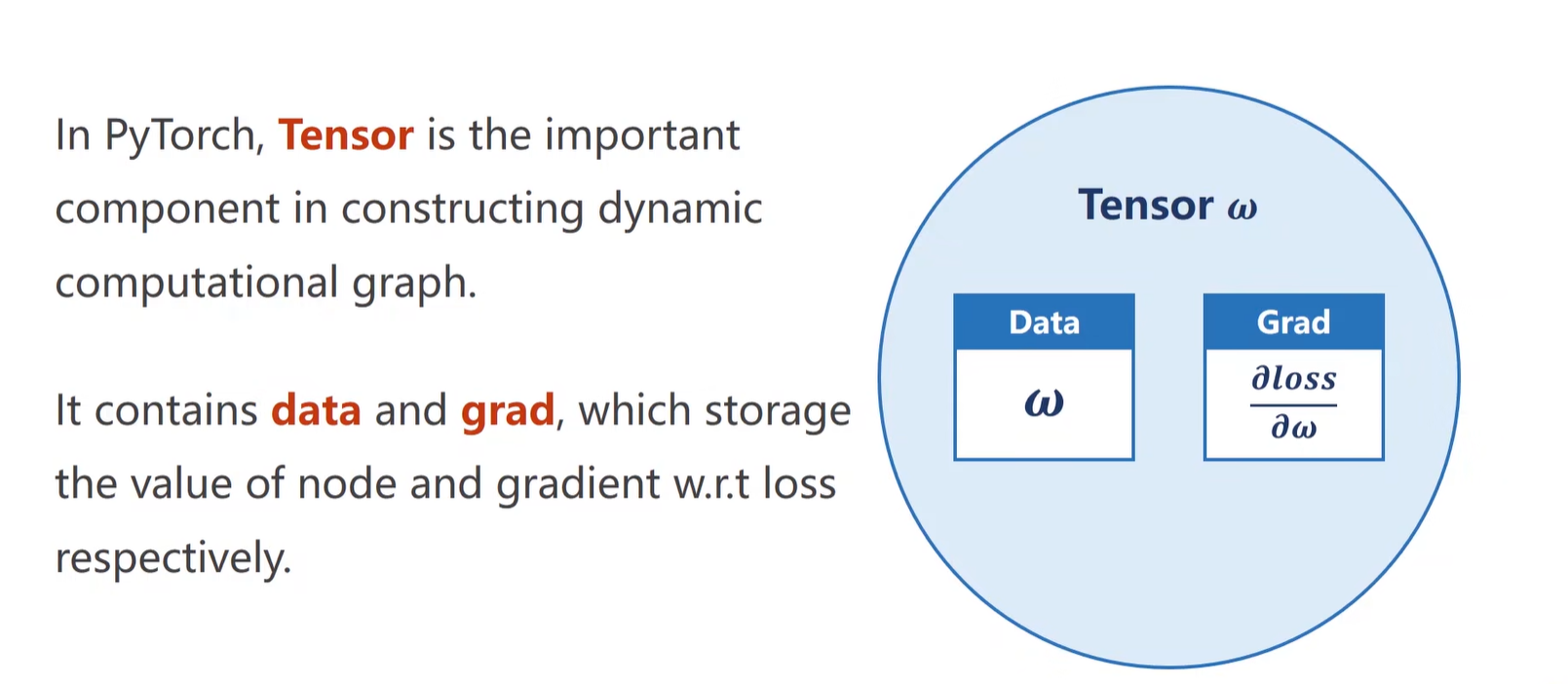 In PyTorch, Tensor is the important component in constructing dynamic computational graph.

It contains data and grad, which storage the value of node and gradient w.r.t loss respectively.

Tensor $\omega$

Data

$\omega$

Grad

$\frac{\partial loss}{\partial \omega}$